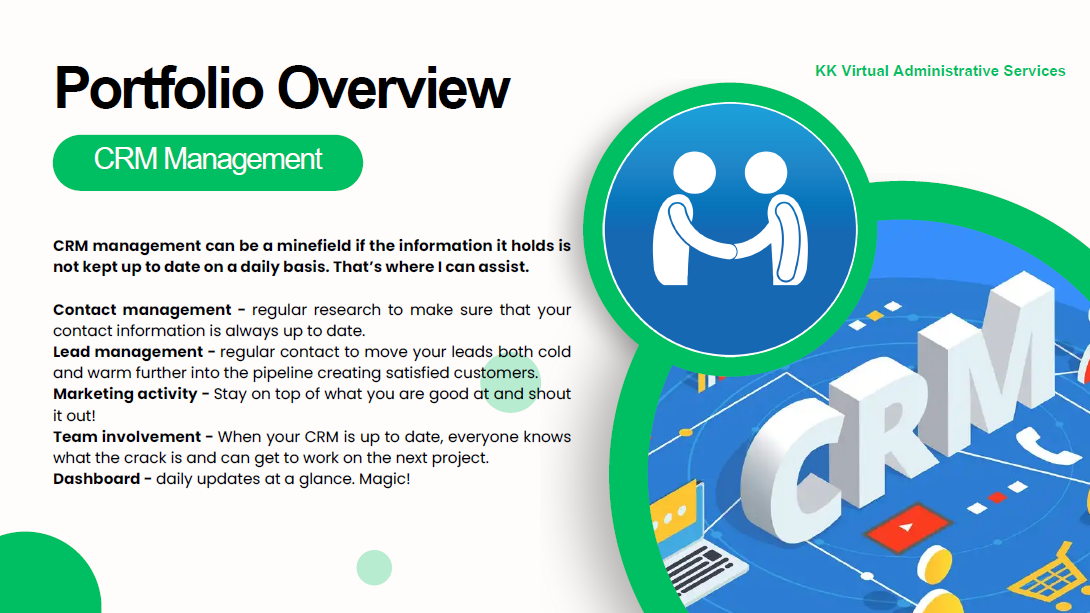 Portfolio Overview

KK Virtual Administrative Services

CRM Management

CRM management can be a minefield if the information it holds is not kept up to date on a daily basis. That's where I can assist.

Contact management - regular research to make sure that your contact information is always up to date.
Lead management - regular contact to move your leads both cold and warm further into the pipeline creating satisfied customers.
Marketing activity - Stay on top of what you are good at and shout it out!
Team involvement - When your CRM is up to date, everyone knows what the crack is and can get to work on the next project.
Dashboard - daily updates at a glance. Magic!

CRM